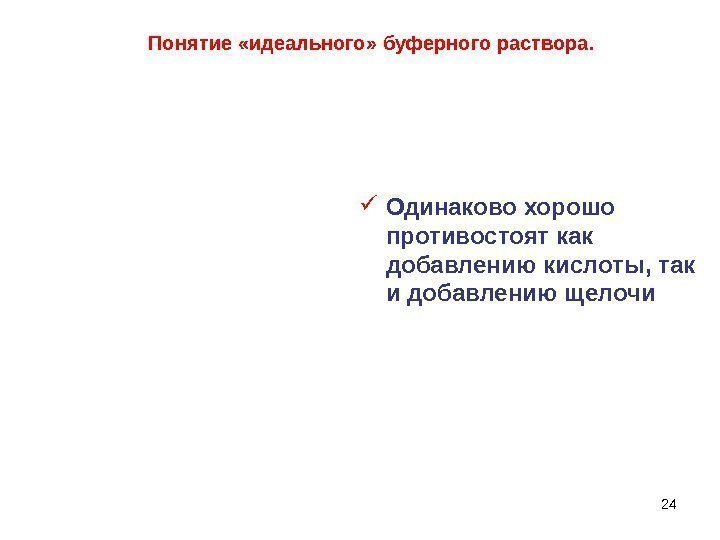 Понятие «идеального» буферного раствора.

✓ Одинаково хорошо противостоят как добавлению кислоты, так и добавлению щелочи

24